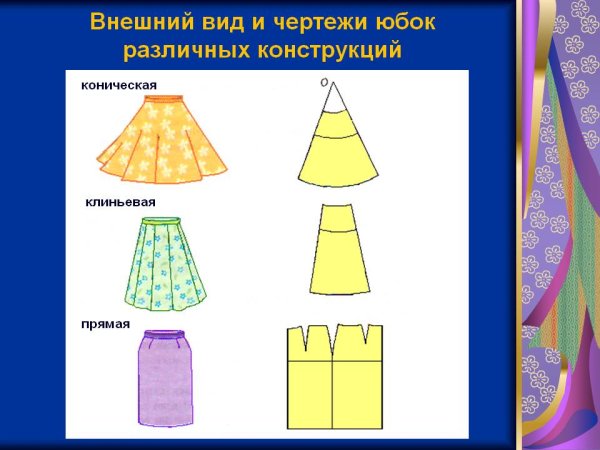 Внешний вид и чертежи юбок различных конструкций

коническая

O

клиньевая

прямая